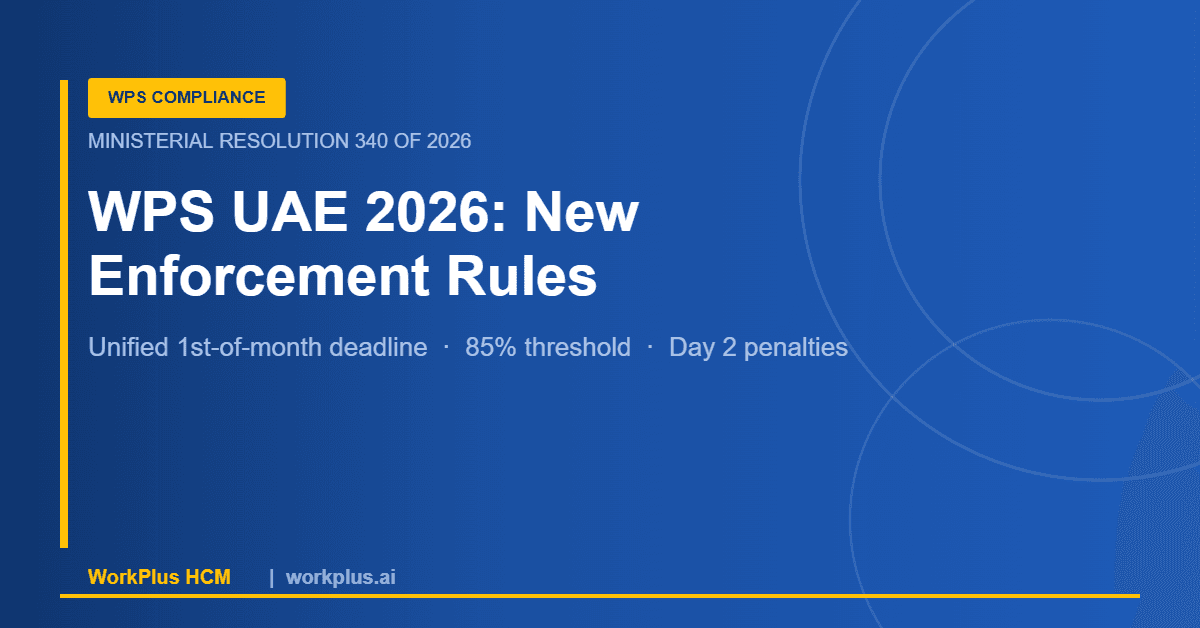 WPS COMPLIANCE

MINISTERIAL RESOLUTION 340 OF 2026

WPS UAE 2026: New Enforcement Rules

Unified 1st-of-month deadline · 85% threshold · Day 2 penalties

WorkPlus HCM | workplus.ai